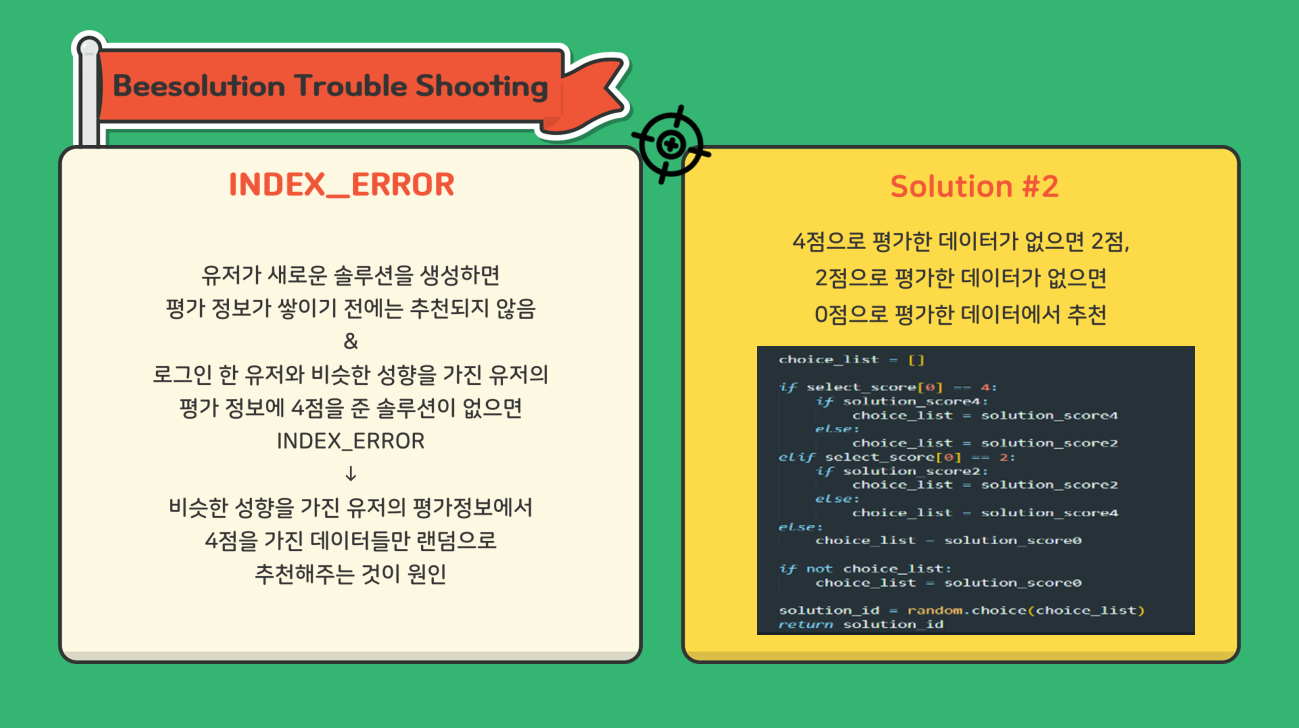 Beesolution Trouble Shooting

INDEX_ERROR

유저가 새로운 솔루션을 생성하면
평가 정보가 쌓이기 전에는 추천되지 않음
&
로그인 한 유저와 비슷한 성향을 가진 유저의
평가 정보에 4점을 준 솔루션이 없으면
INDEX_ERROR
↓
비슷한 성향을 가진 유저의 평가정보에서
4점을 가진 데이터들만 랜덤으로
추천해주는 것이 원인

Solution #2

4점으로 평가한 데이터가 없으면 2점,
2점으로 평가한 데이터가 없으면
0점으로 평가한 데이터에서 추천

choice_list = []

if select_score[0] == 4:
    if solution_score4:
        choice_list = solution_score4
    else:
        choice_list = solution_score2
elif select_score[0] == 2:
    if solution_score2:
        choice_list = solution_score2
    else:
        choice_list = solution_score4
else:
    choice_list = solution_score0

if not choice_list:
    choice_list = solution_score0

solution_id = random.choice(choice_list)
return solution_id